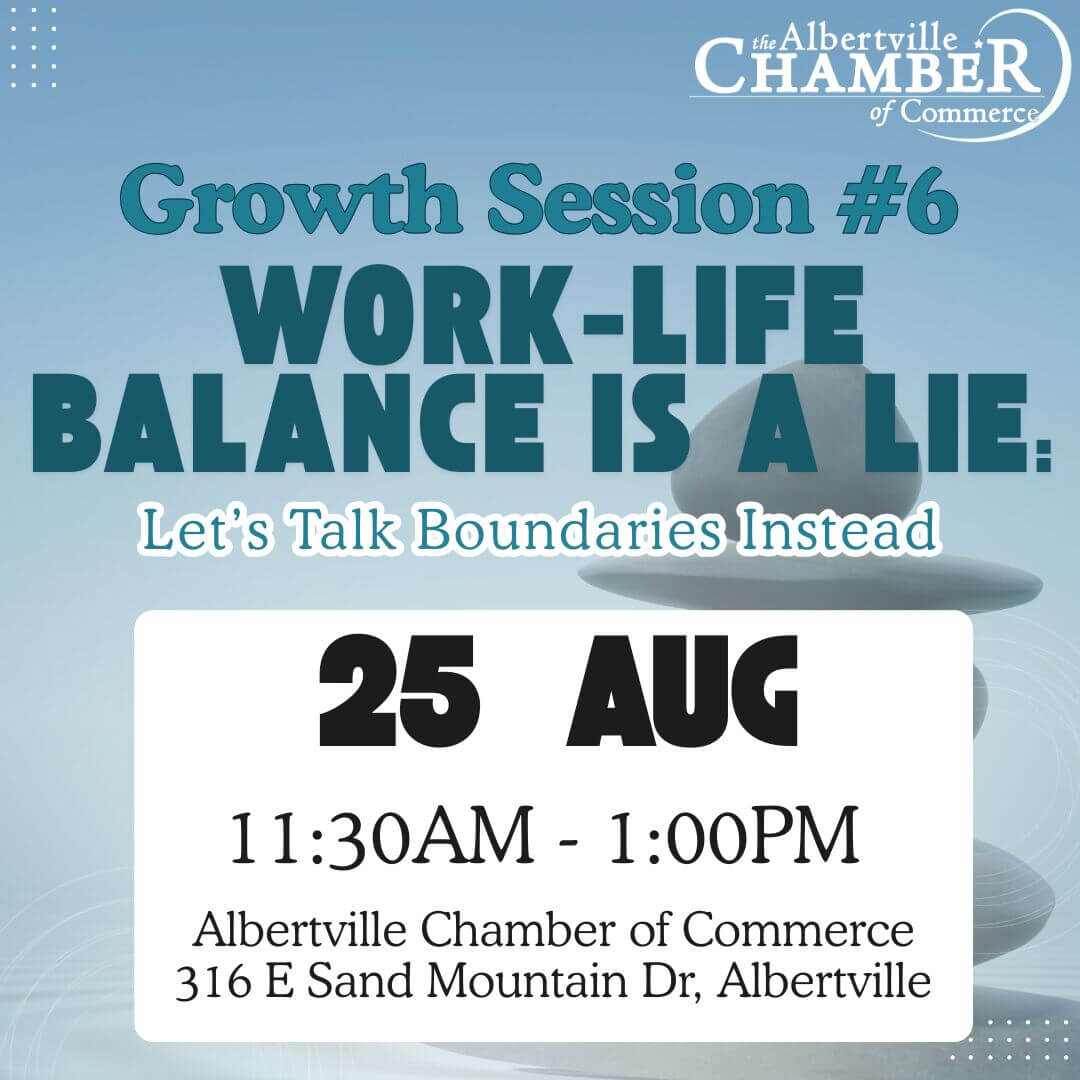 the Albertville
CHAMBER
of Commerce

Growth Session #6

WORK-LIFE BALANCE IS A LIE:

Let's Talk Boundaries Instead

25 AUG

11:30AM - 1:00PM

Albertville Chamber of Commerce
316 E Sand Mountain Dr, Albertville